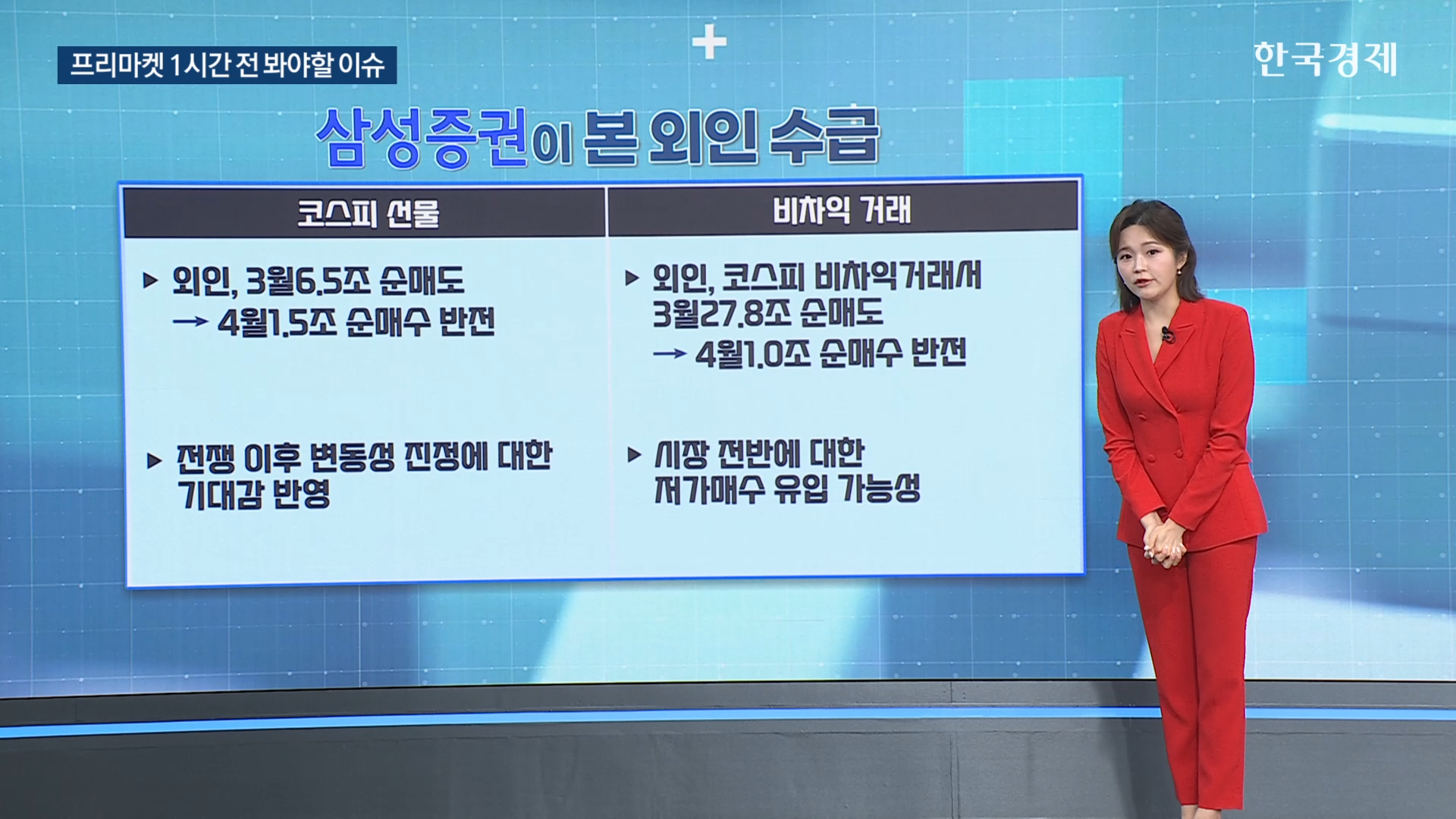 프리마켓 1시간 전 봐야할 이슈

한국경제

삼성증권이 본 외인 수급

| 코스피 선물 | 비차익 거래 |
|---|---|
| ▶ 외인, 3월6.5조 순매도 → 4월1.5조 순매수 반전 | ▶ 외인, 코스피 비차익거래서 3월27.8조 순매도 → 4월1.0조 순매수 반전 |
| ▶ 전쟁 이후 변동성 진정에 대한 기대감 반영 | ▶ 시장 전반에 대한 저가매수 유입 가능성 |